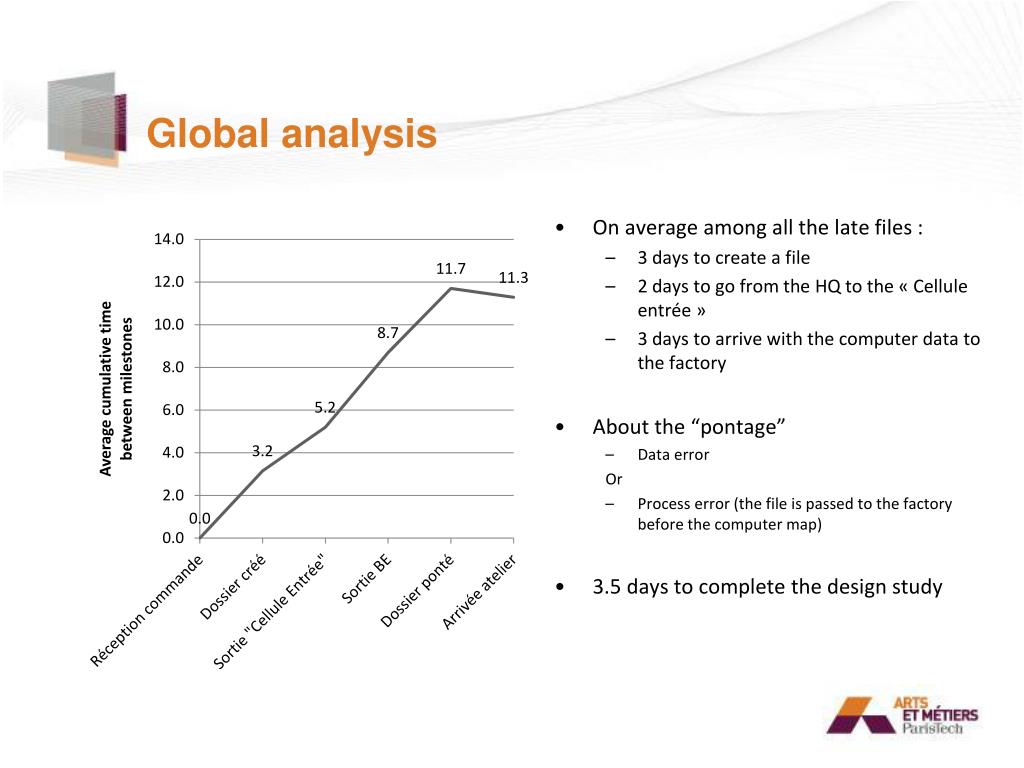 Global analysis

Average cumulative time between milestones

14.0
12.0
10.0
8.0
6.0
4.0
2.0
0.0

0.0
3.2
5.2
8.7
11.7
11.3

Réception commande
Dossier créé
Sortie "Cellule Entrée"
Sortie BE
Dossier ponté
Arrivée atelier

• On average among all the late files :
– 3 days to create a file
– 2 days to go from the HQ to the « Cellule entrée »
– 3 days to arrive with the computer data to the factory

• About the “pontage”
– Data error
Or
– Process error (the file is passed to the factory before the computer map)

• 3.5 days to complete the design study

ARTS ET MÉTIERS ParisTech